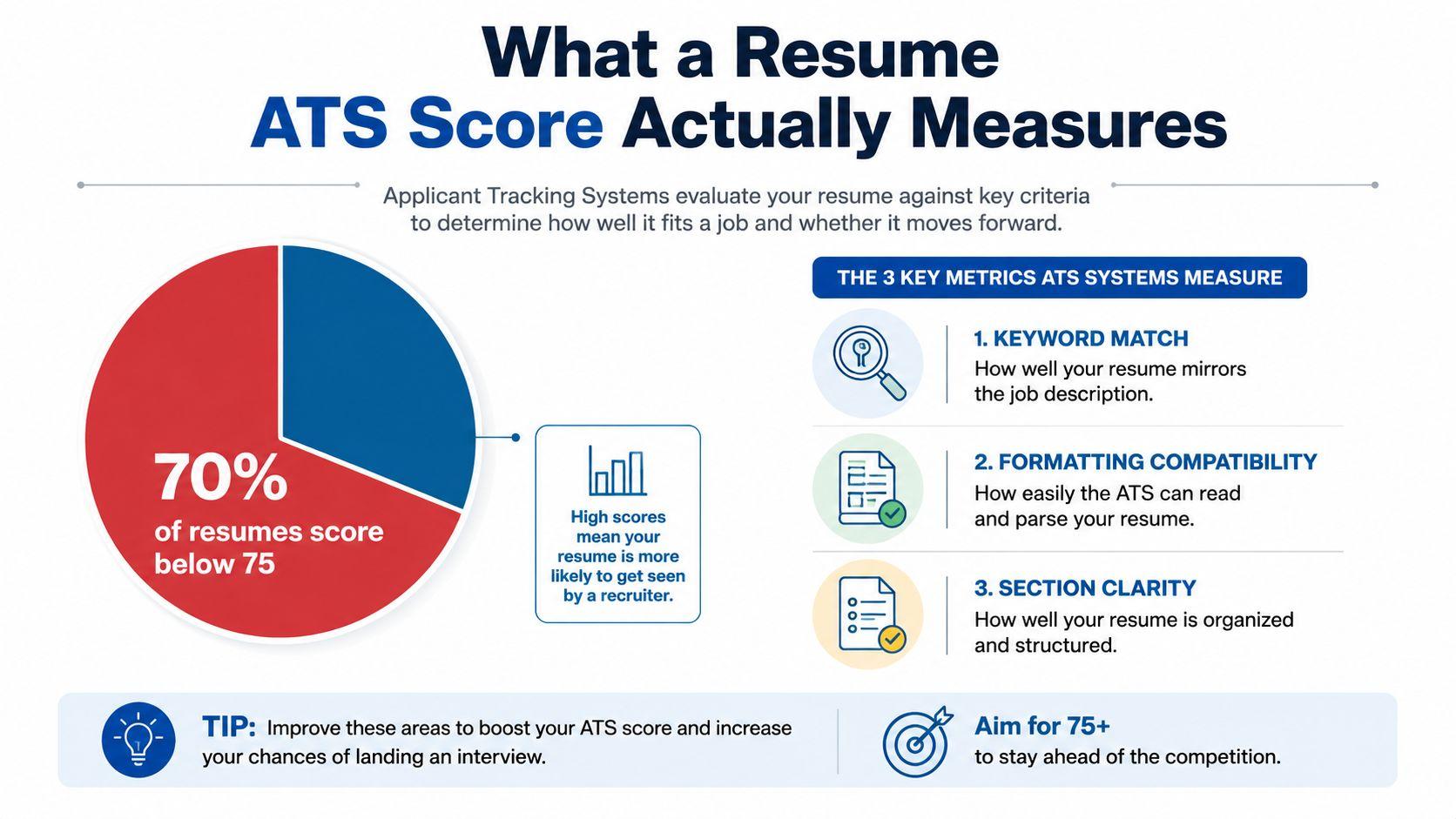 What a Resume
ATS Score Actually Measures

Applicant Tracking Systems evaluate your resume against key criteria to determine how well it fits a job and whether it moves forward.

70%
of resumes score below 75

High scores mean your resume is more likely to get seen by a recruiter.

THE 3 KEY METRICS ATS SYSTEMS MEASURE

1. KEYWORD MATCH
How well your resume mirrors the job description.

2. FORMATTING COMPATIBILITY
How easily the ATS can read and parse your resume.

3. SECTION CLARITY
How well your resume is organized and structured.

TIP: Improve these areas to boost your ATS score and increase your chances of landing an interview.

Aim for 75+
to stay ahead of the competition.